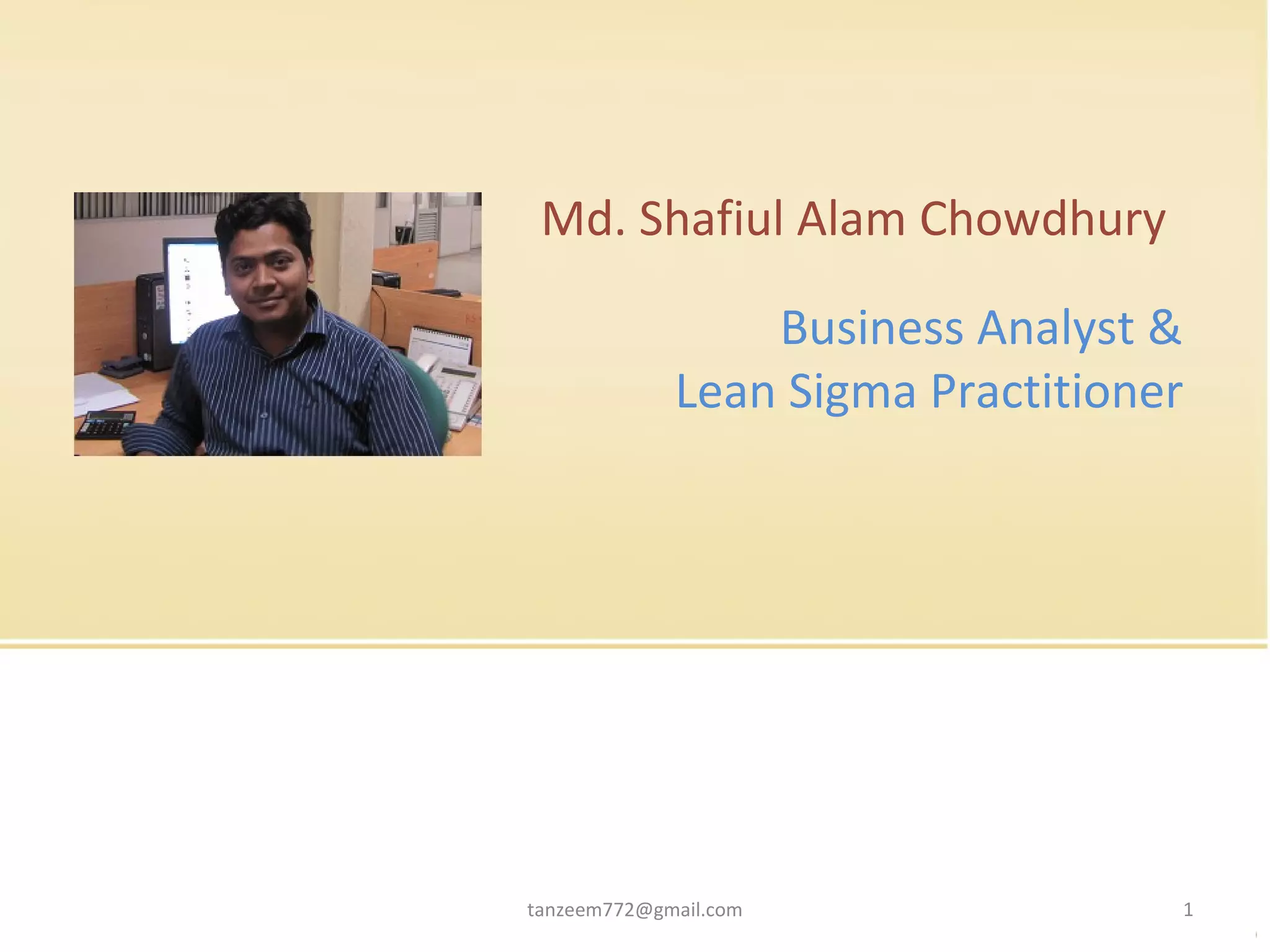 Md. Shafiul Alam Chowdhury

Business Analyst &
Lean Sigma Practitioner

tanzeem772@gmail.com

1